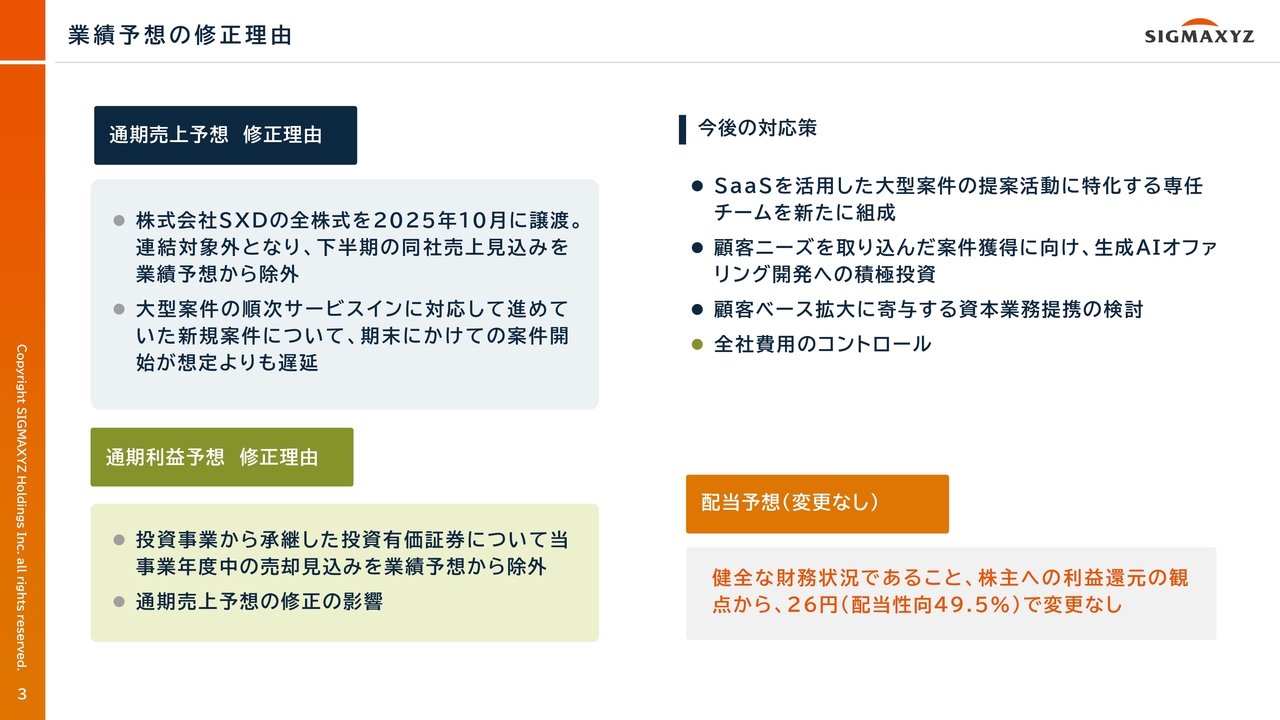 業績予想の修正理由

SIGMAXYZ

通期売上予想 修正理由

● 株式会社SXDの全株式を2025年10月に譲渡。連結対象外となり、下半期の同社売上見込みを業績予想から除外
● 大型案件の順次サービスインに対応して進めていた新規案件について、期末にかけての案件開始が想定よりも遅延

通期利益予想 修正理由

● 投資事業から承継した投資有価証券について当事業年度中の売却見込みを業績予想から除外
● 通期売上予想の修正の影響

今後の対応策

● SaaSを活用した大型案件の提案活動に特化する専任チームを新たに組成
● 顧客ニーズを取り込んだ案件獲得に向け、生成AIオファリング開発への積極投資
● 顧客ベース拡大に寄与する資本業務提携の検討
● 全社費用のコントロール

配当予想(変更なし)

健全な財務状況であること、株主への利益還元の観点から、26円(配当性向49.5%)で変更なし

Copyright SIGMAXYZ Holdings Inc. all rights reserved.

3